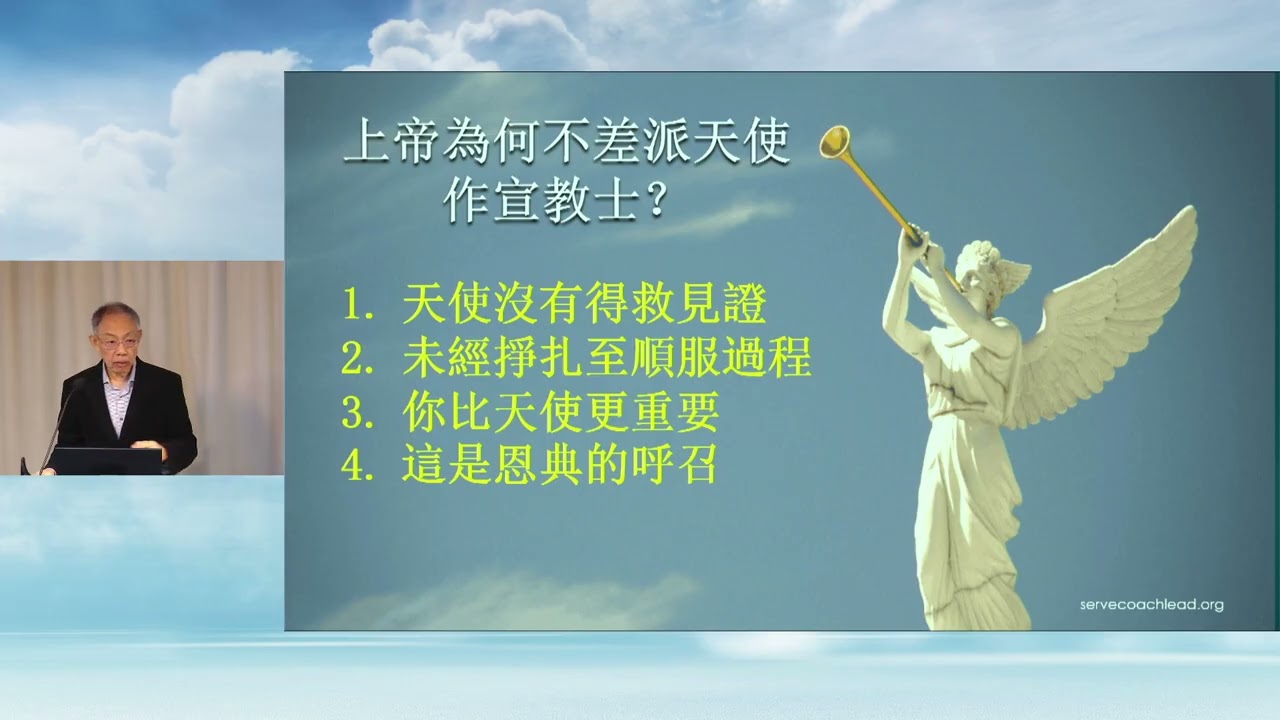 上帝為何不差派天使作宣教士？

1. 天使沒有得救見證
2. 未經掙扎至順服過程
3. 你比天使更重要
4. 這是恩典的呼召

servecoachlead.org